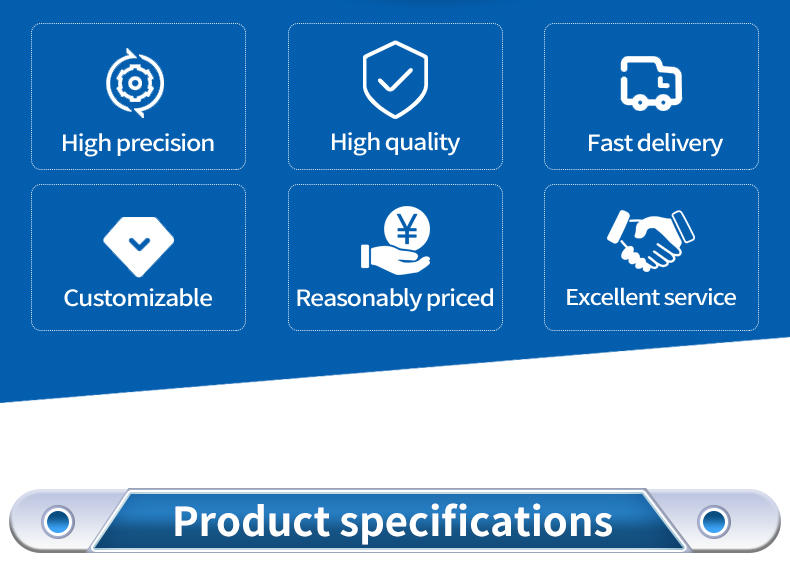 High precision

High quality

Fast delivery

Customizable

¥

Reasonably priced

Excellent service

Product specifications